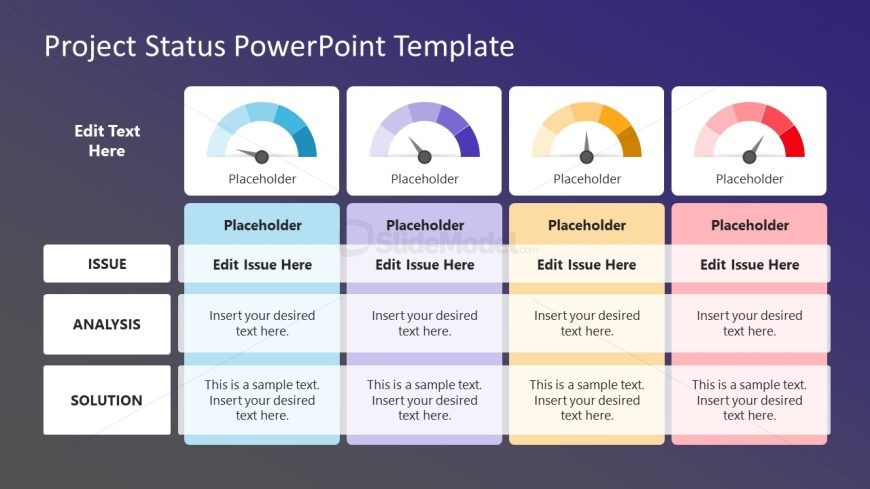 Project Status PowerPoint Template

| Edit Text Here | Placeholder | Placeholder | Placeholder | Placeholder |
|---|---|---|---|---|
| | Placeholder | Placeholder | Placeholder | Placeholder |
| ISSUE | Edit Issue Here | Edit Issue Here | Edit Issue Here | Edit Issue Here |
| ANALYSIS | Insert your desired text here. | Insert your desired text here. | Insert your desired text here. | Insert your desired text here. |
| SOLUTION | This is a sample text. Insert your desired text here. | This is a sample text. Insert your desired text here. | This is a sample text. Insert your desired text here. | This is a sample text. Insert your desired text here. |

SlideModel.com